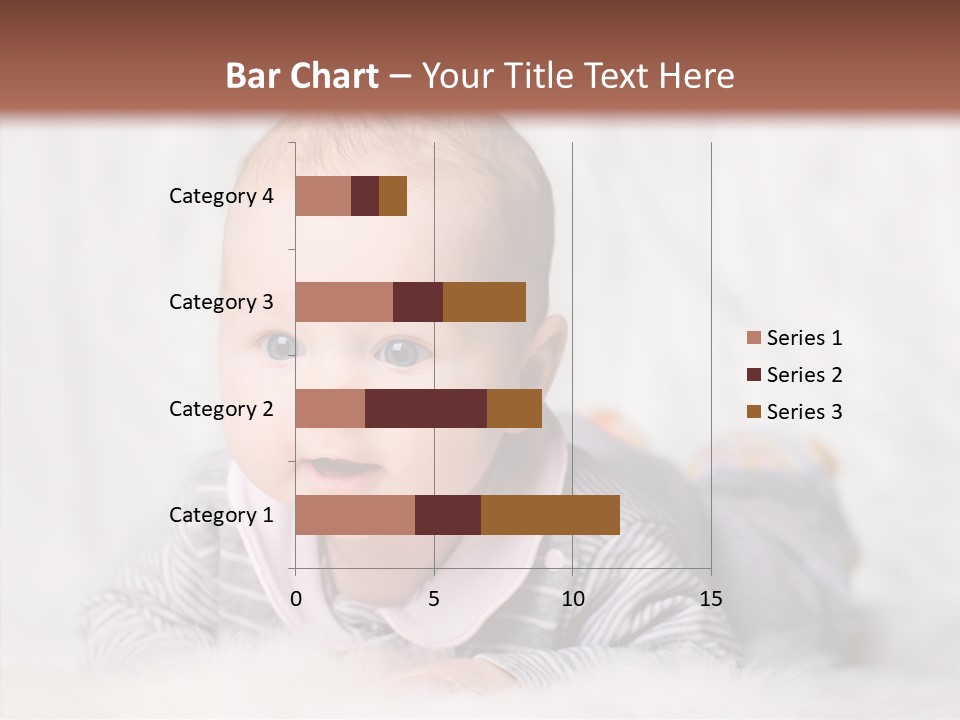 Bar Chart – Your Title Text Here

Category 4
Category 3
Category 2
Category 1

0 5 10 15

Series 1
Series 2
Series 3